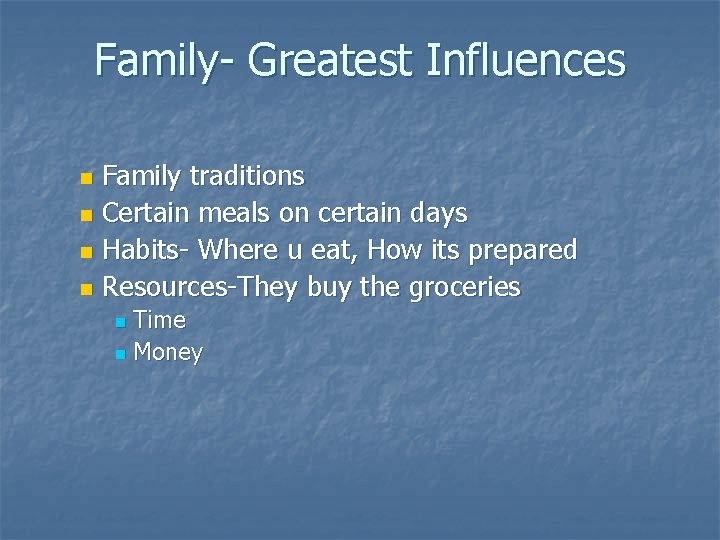 Family- Greatest Influences

- Family traditions
- Certain meals on certain days
- Habits- Where u eat, How its prepared
- Resources-They buy the groceries
  - Time
  - Money